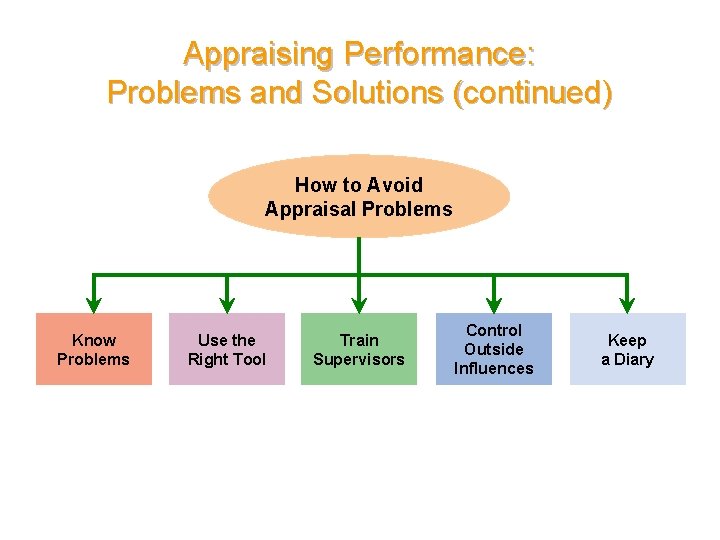 Appraising Performance:
Problems and Solutions (continued)

How to Avoid Appraisal Problems

Know Problems

Use the Right Tool

Train Supervisors

Control Outside Influences

Keep a Diary